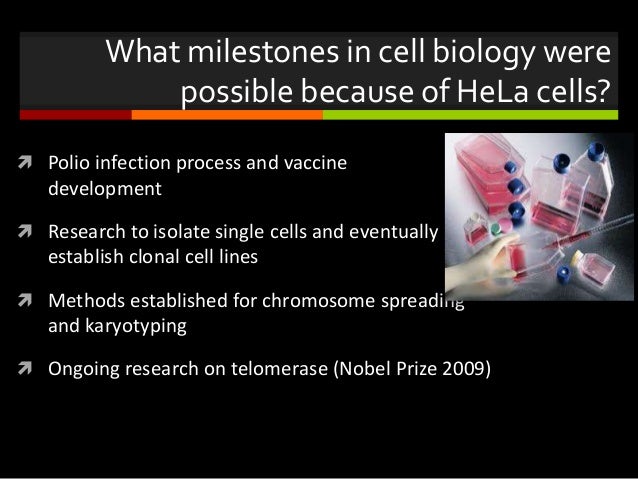 What milestones in cell biology were possible because of HeLa cells?

Polio infection process and vaccine development

Research to isolate single cells and eventually establish clonal cell lines

Methods established for chromosome spreading and karyotyping

Ongoing research on telomerase (Nobel Prize 2009)